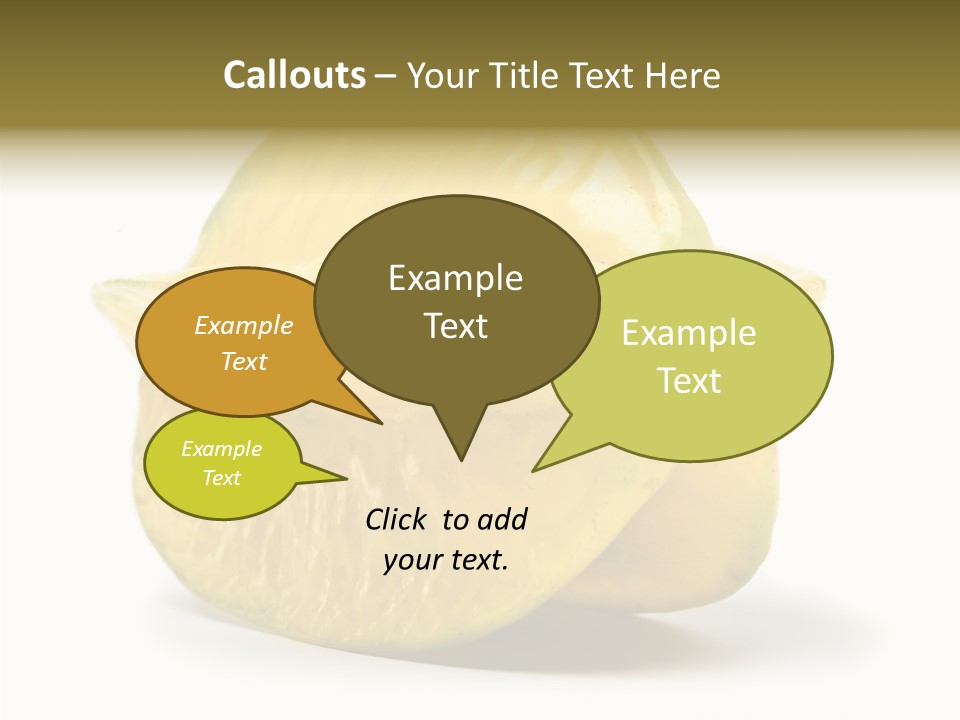 Callouts – Your Title Text Here

Example Text

Example Text

Example Text

Example Text

Click to add your text.